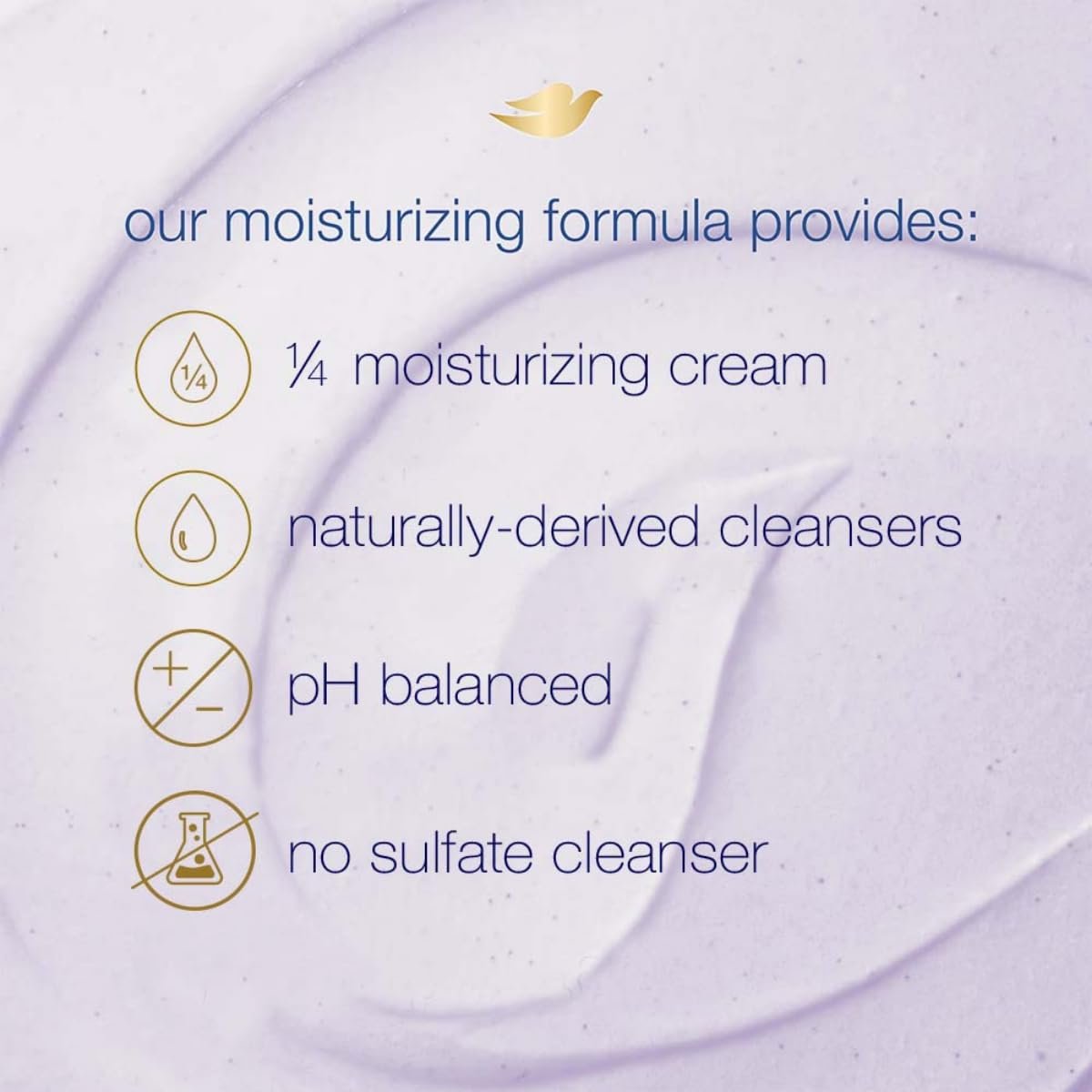 our moisturizing formula provides:

¼

¼ moisturizing cream

naturally-derived cleansers

+ −

pH balanced

no sulfate cleanser